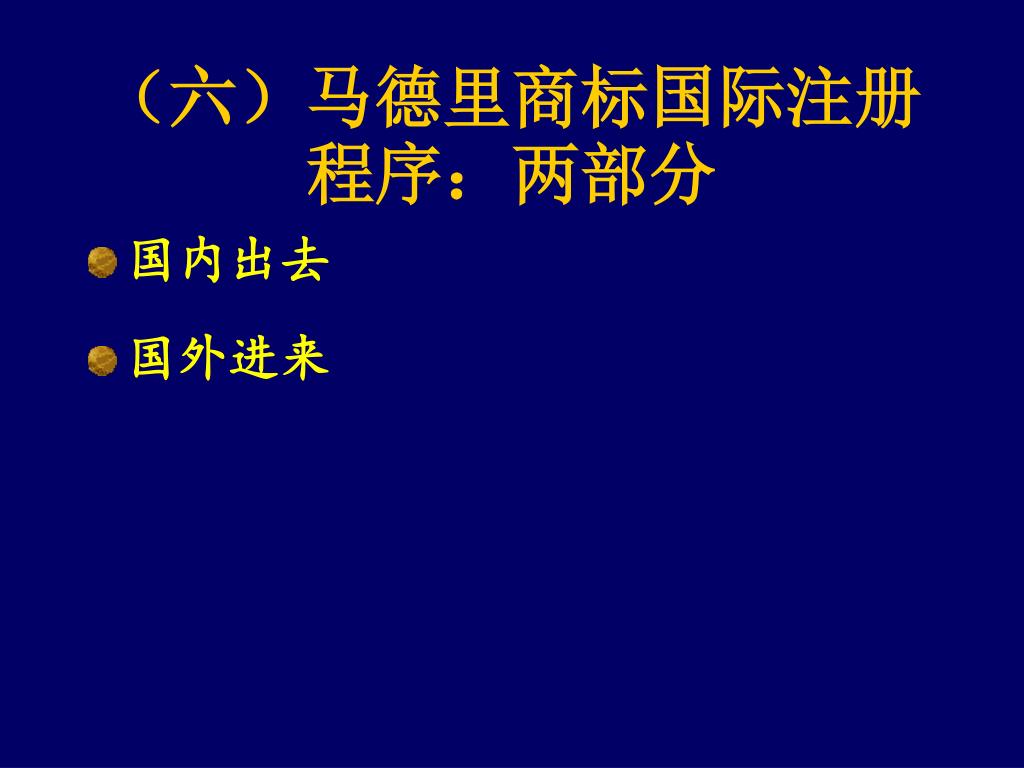 （六）马德里商标国际注册程序：两部分

国内出去

国外进来